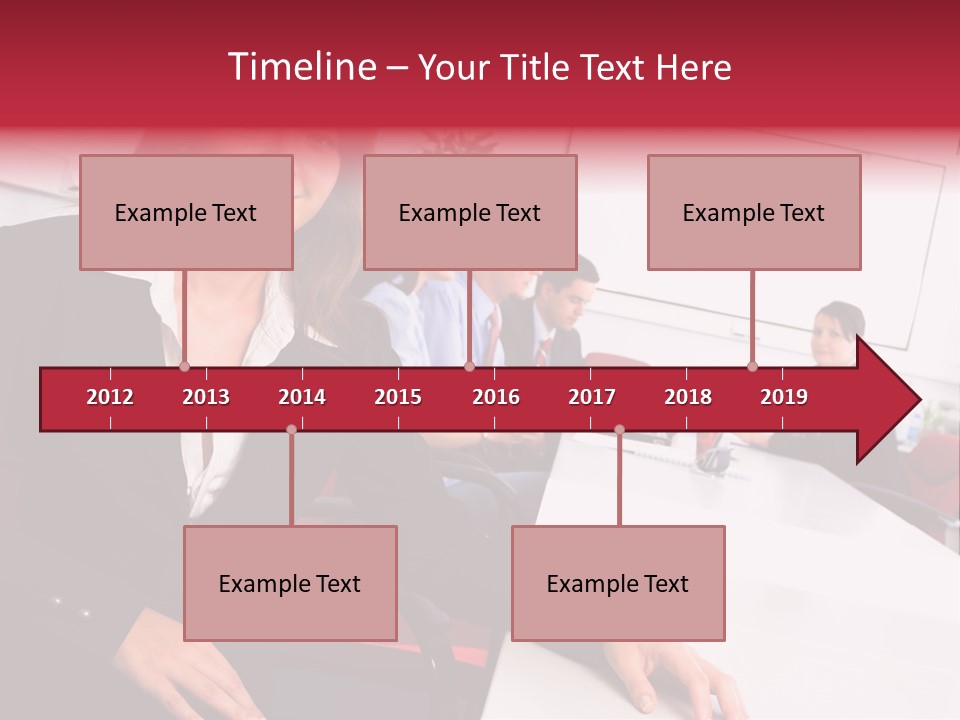 Timeline – Your Title Text Here

Example Text

Example Text

Example Text

2012 2013 2014 2015 2016 2017 2018 2019

Example Text

Example Text